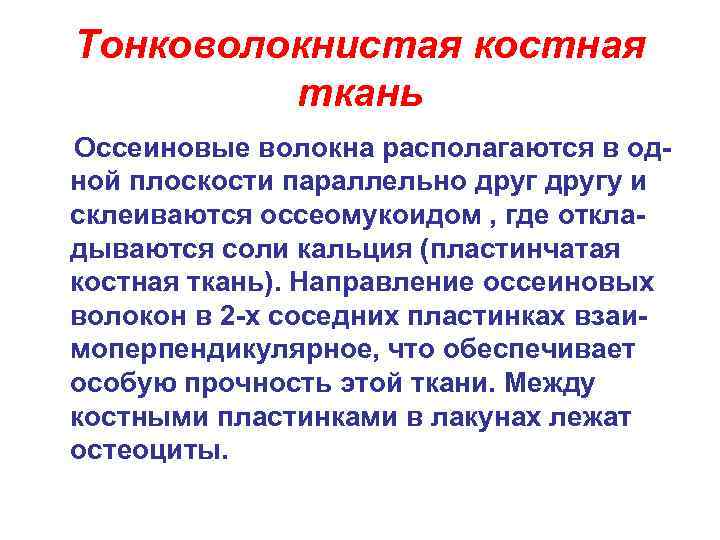 Тонковолокнистая костная ткань

Оссеиновые волокна располагаются в одной плоскости параллельно друг другу и склеиваются оссеомукоидом , где откладываются соли кальция (пластинчатая костная ткань). Направление оссеиновых волокон в 2-х соседних пластинках взаимоперпендикулярное, что обеспечивает особую прочность этой ткани. Между костными пластинками в лакунах лежат остеоциты.